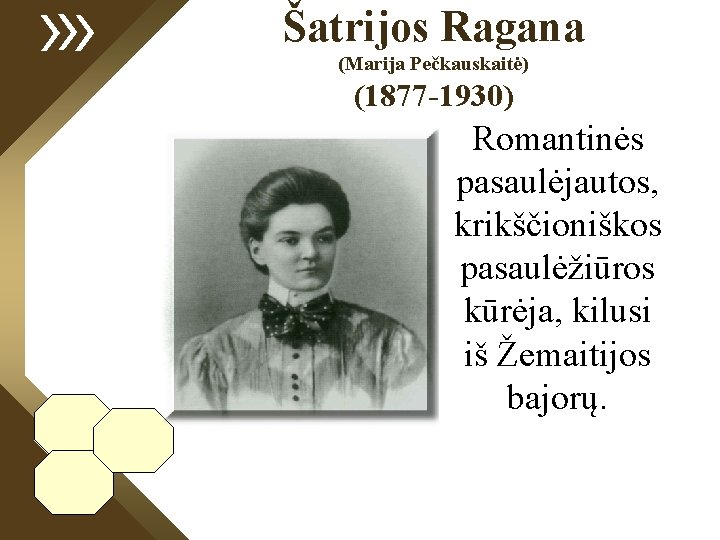 Šatrijos Ragana
(Marija Pečkauskaitė)
(1877-1930)

Romantinės pasaulėjautos, krikščioniškos pasaulėžiūros kūrėja, kilusi iš Žemaitijos bajorų.